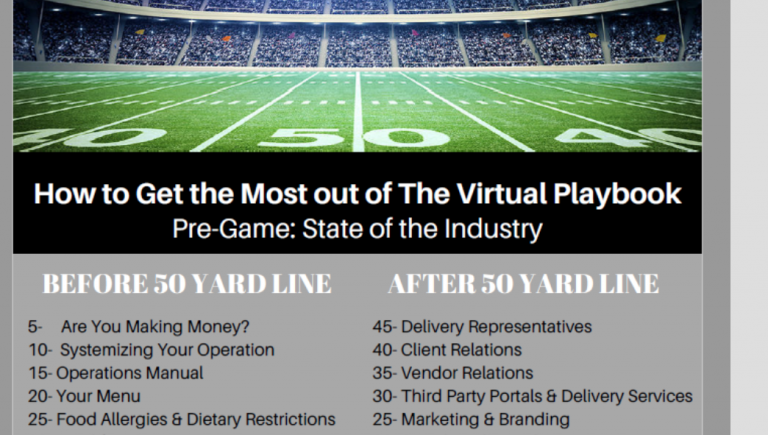 40 50 40

How to Get the Most out of The Virtual Playbook
Pre-Game: State of the Industry

BEFORE 50 YARD LINE

5- Are You Making Money?
10- Systemizing Your Operation
15- Operations Manual
20- Your Menu
25- Food Allergies & Dietary Restrictions

AFTER 50 YARD LINE

45- Delivery Representatives
40- Client Relations
35- Vendor Relations
30- Third Party Portals & Delivery Services
25- Marketing & Branding